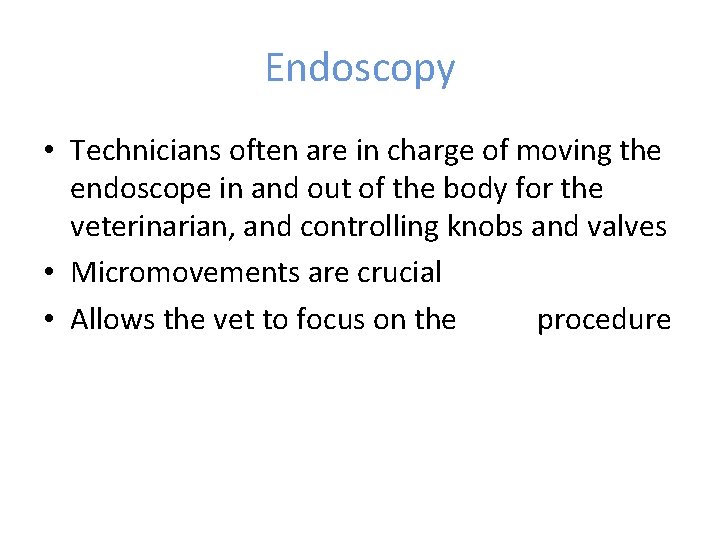 Endoscopy

• Technicians often are in charge of moving the endoscope in and out of the body for the veterinarian, and controlling knobs and valves
• Micromovements are crucial
• Allows the vet to focus on the procedure